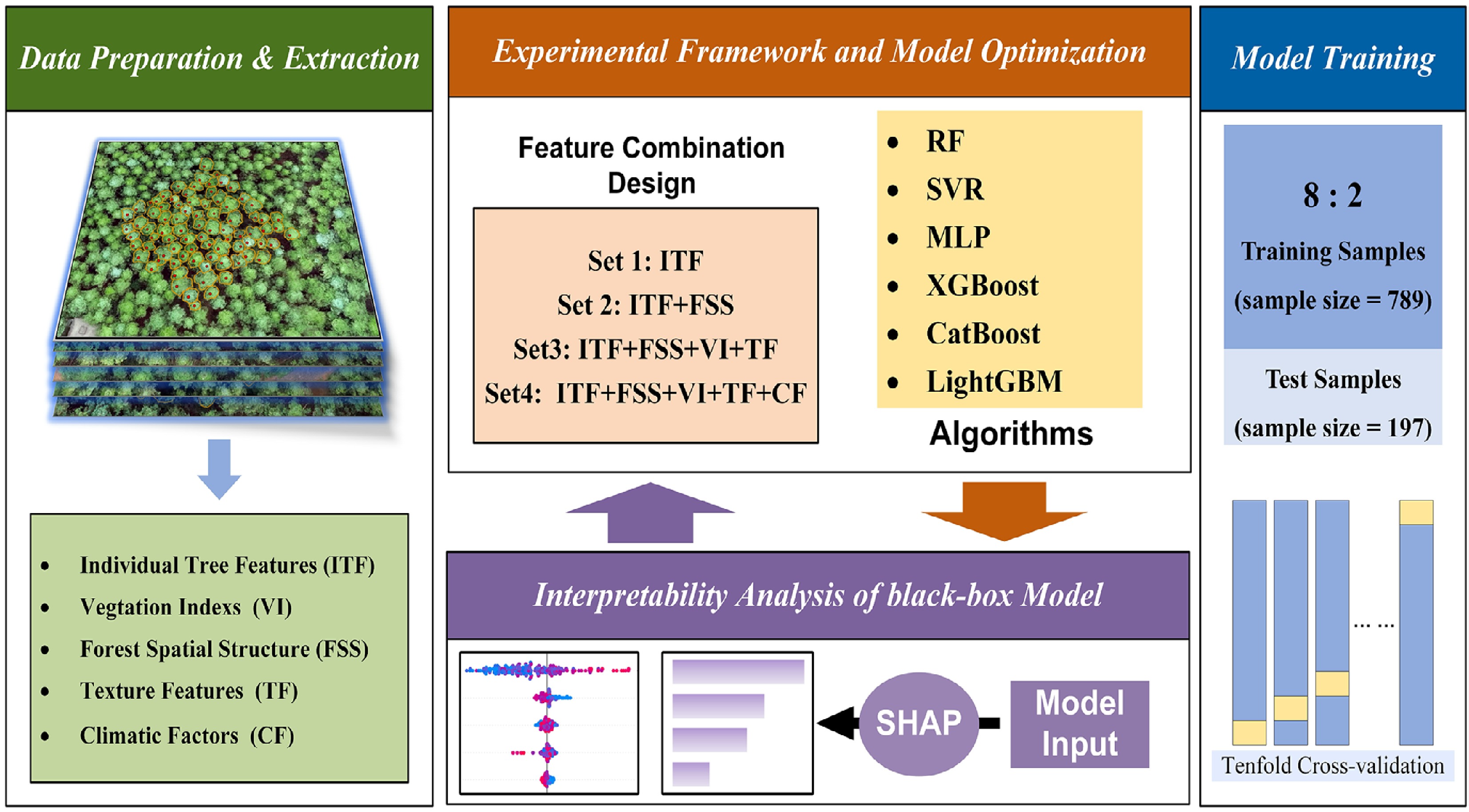 Data Preparation & Extraction

- Individual Tree Features (ITF)
- Vegtation Indexs (VI)
- Forest Spatial Structure (FSS)
- Texture Features (TF)
- Climatic Factors (CF)

Experimental Framework and Model Optimization

Feature Combination Design

Set 1: ITF
Set 2: ITF+FSS
Set3: ITF+FSS+VI+TF
Set4: ITF+FSS+VI+TF+CF

- RF
- SVR
- MLP
- XGBoost
- CatBoost
- LightGBM

Algorithms

Interpretability Analysis of black-box Model

SHAP

Model Input

Model Training

8 : 2

Training Samples
(sample size = 789)

Test Samples
(sample size = 197)

... ...

Tenfold Cross-validation